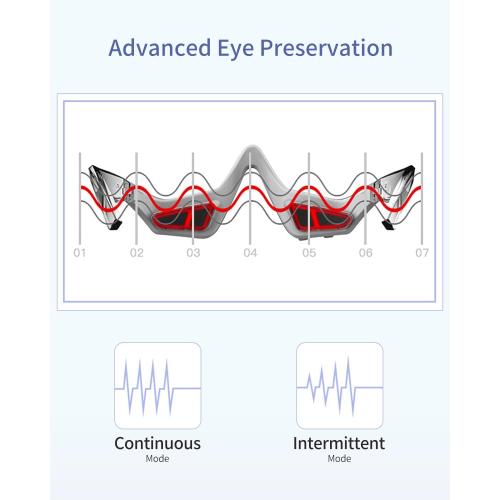 Advanced Eye Preservation

01 02 03 04 05 06 07

Continuous
Mode

Intermittent
Mode